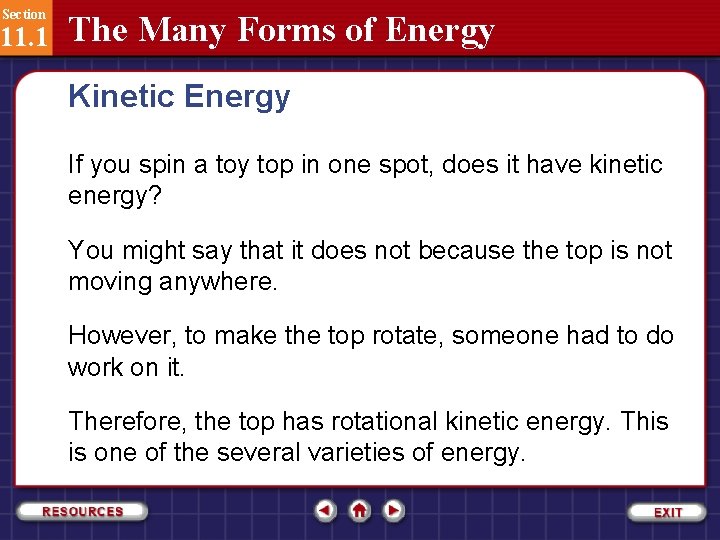 Section
11.1 The Many Forms of Energy

Kinetic Energy

If you spin a toy top in one spot, does it have kinetic energy?

You might say that it does not because the top is not moving anywhere.

However, to make the top rotate, someone had to do work on it.

Therefore, the top has rotational kinetic energy. This is one of the several varieties of energy.

RESOURCES

EXIT